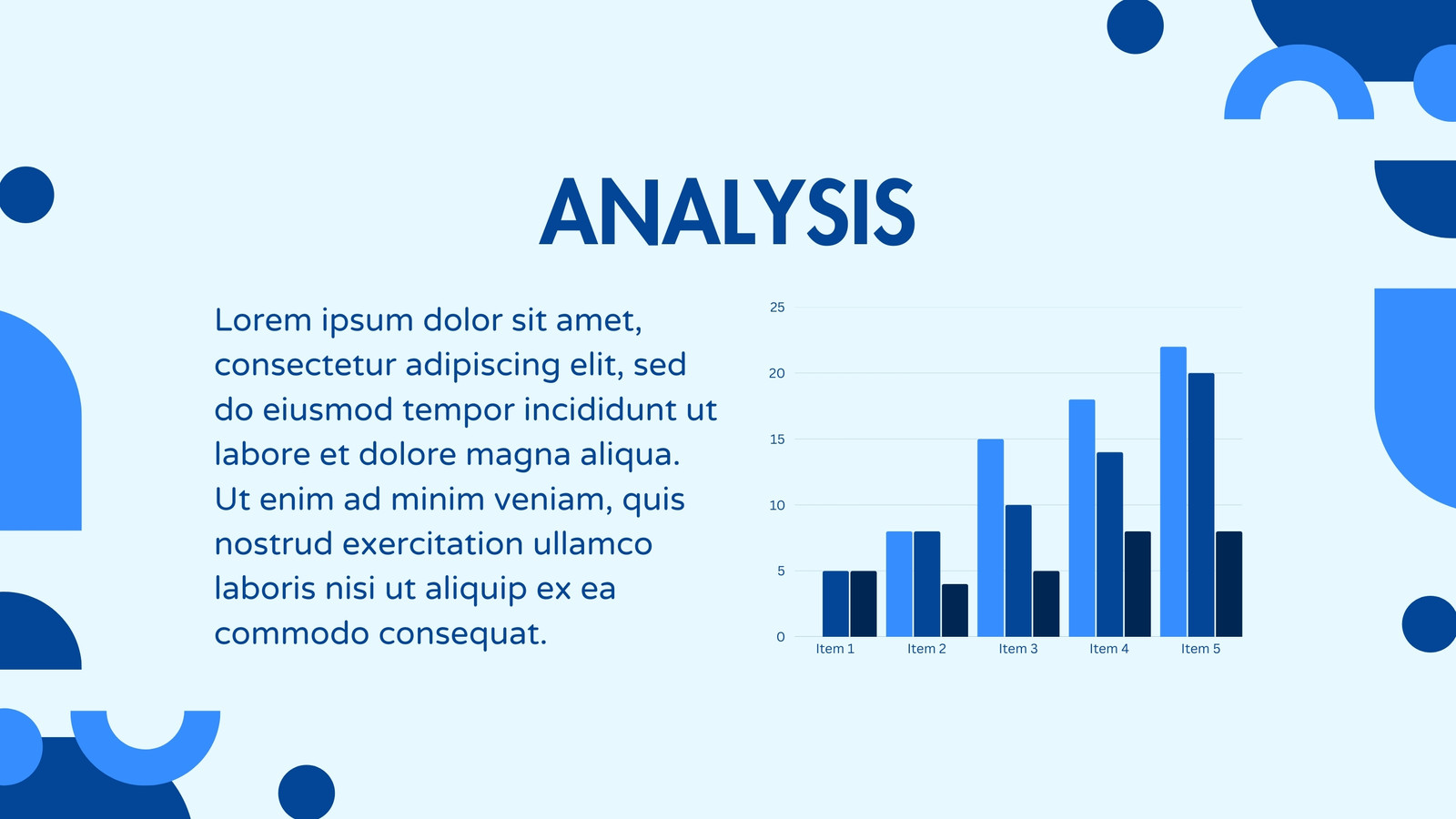 ANALYSIS

Lorem ipsum dolor sit amet, consectetur adipiscing elit, sed do eiusmod tempor incididunt ut labore et dolore magna aliqua. Ut enim ad minim veniam, quis nostrud exercitation ullamco laboris nisi ut aliquip ex ea commodo consequat.

25
20
15
10
5
0
Item 1
Item 2
Item 3
Item 4
Item 5